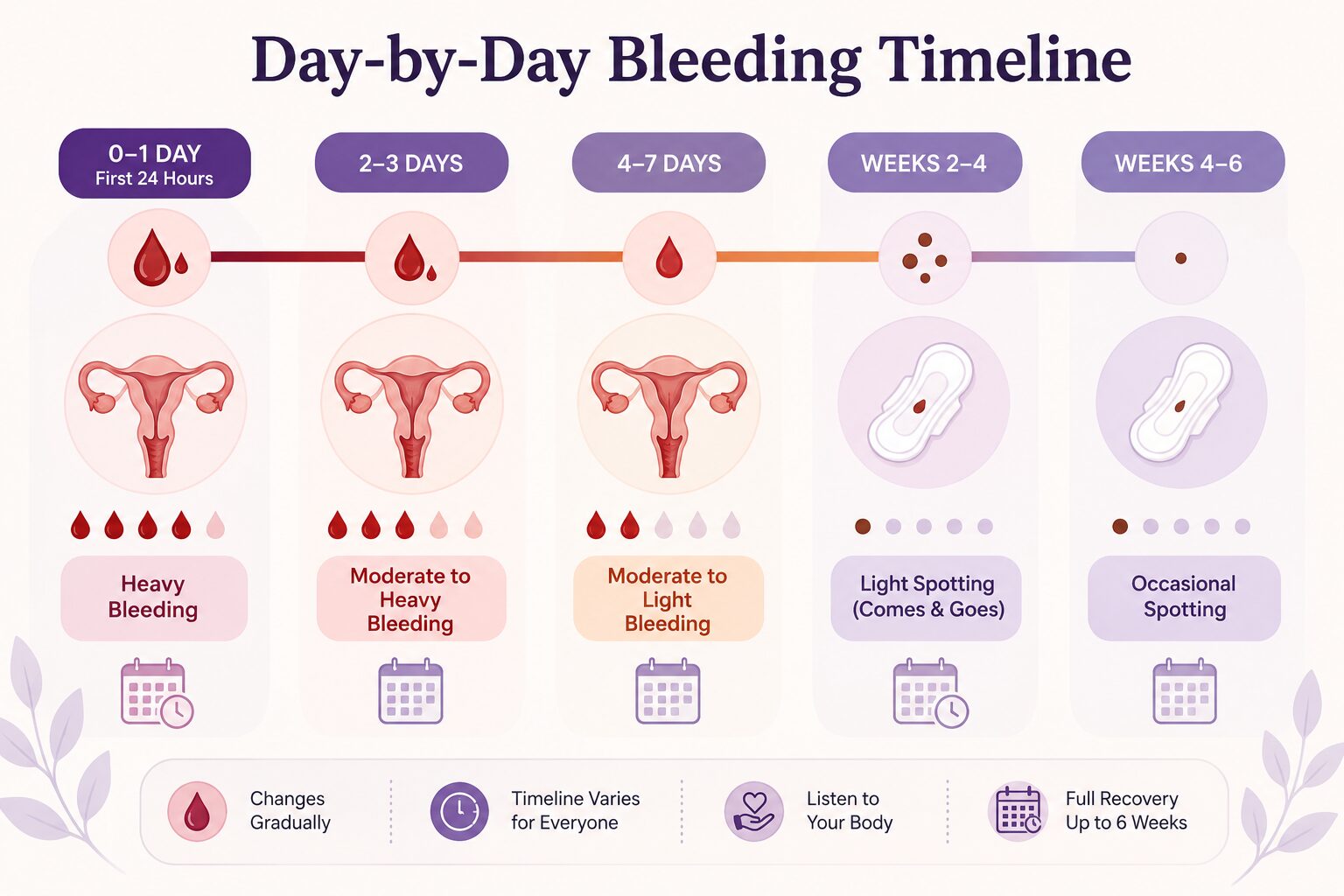 Day-by-Day Bleeding Timeline

0–1 DAY
First 24 Hours

Heavy Bleeding

2–3 DAYS

Moderate to Heavy Bleeding

4–7 DAYS

Moderate to Light Bleeding

WEEKS 2–4

Light Spotting (Comes & Goes)

WEEKS 4–6

Occasional Spotting

Changes Gradually

Timeline Varies for Everyone

Listen to Your Body

Full Recovery Up to 6 Weeks